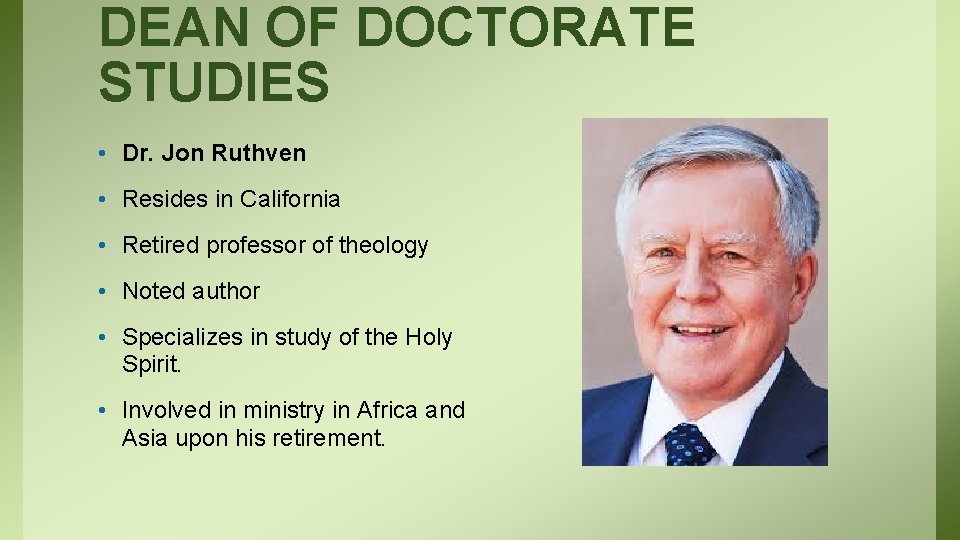 DEAN OF DOCTORATE STUDIES

• Dr. Jon Ruthven

• Resides in California

• Retired professor of theology

• Noted author

• Specializes in study of the Holy Spirit.

• Involved in ministry in Africa and Asia upon his retirement.